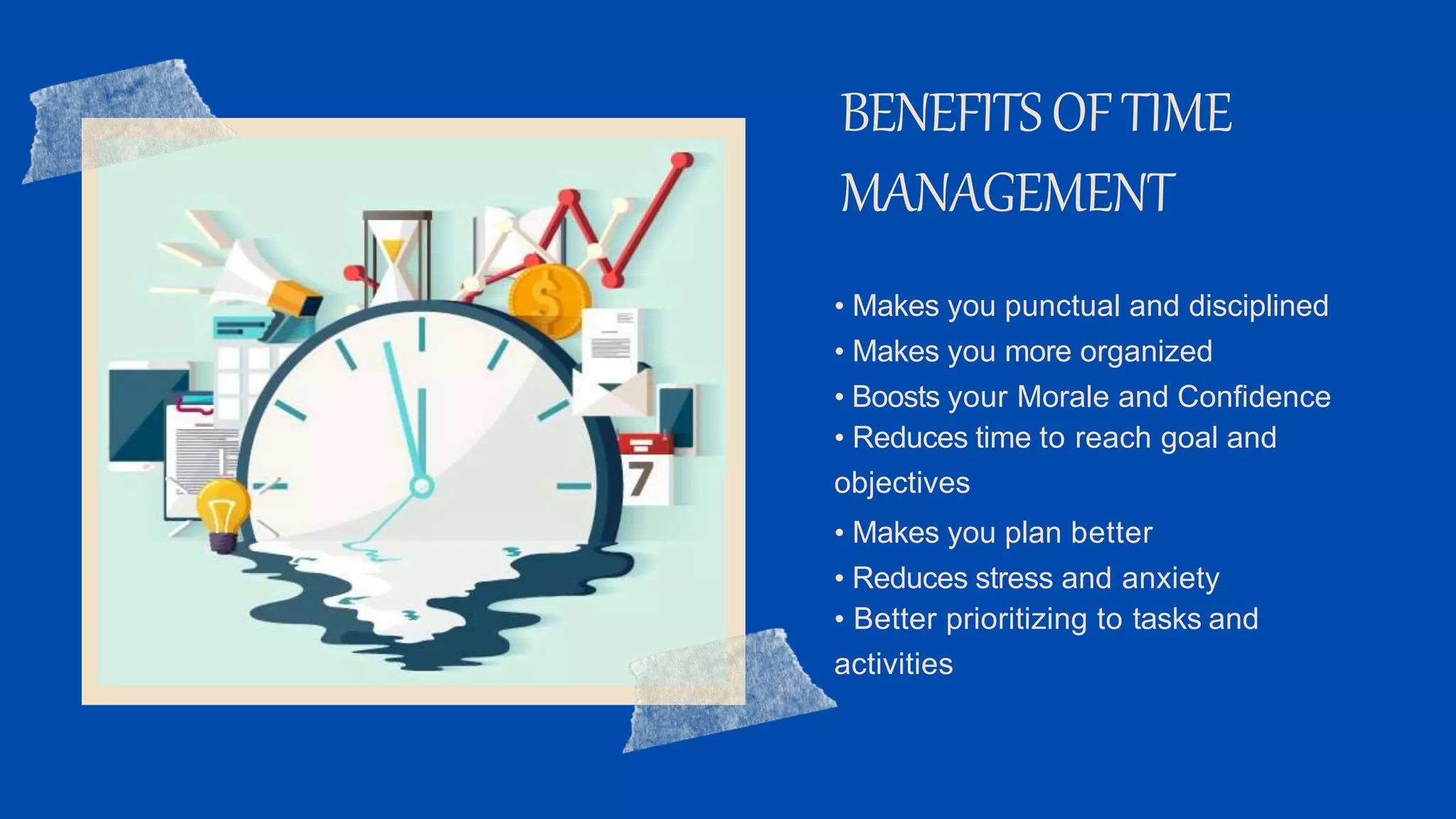 BENEFITS OF TIME MANAGEMENT

• Makes you punctual and disciplined
• Makes you more organized
• Boosts your Morale and Confidence
• Reduces time to reach goal and objectives
• Makes you plan better
• Reduces stress and anxiety
• Better prioritizing to tasks and activities

$

7